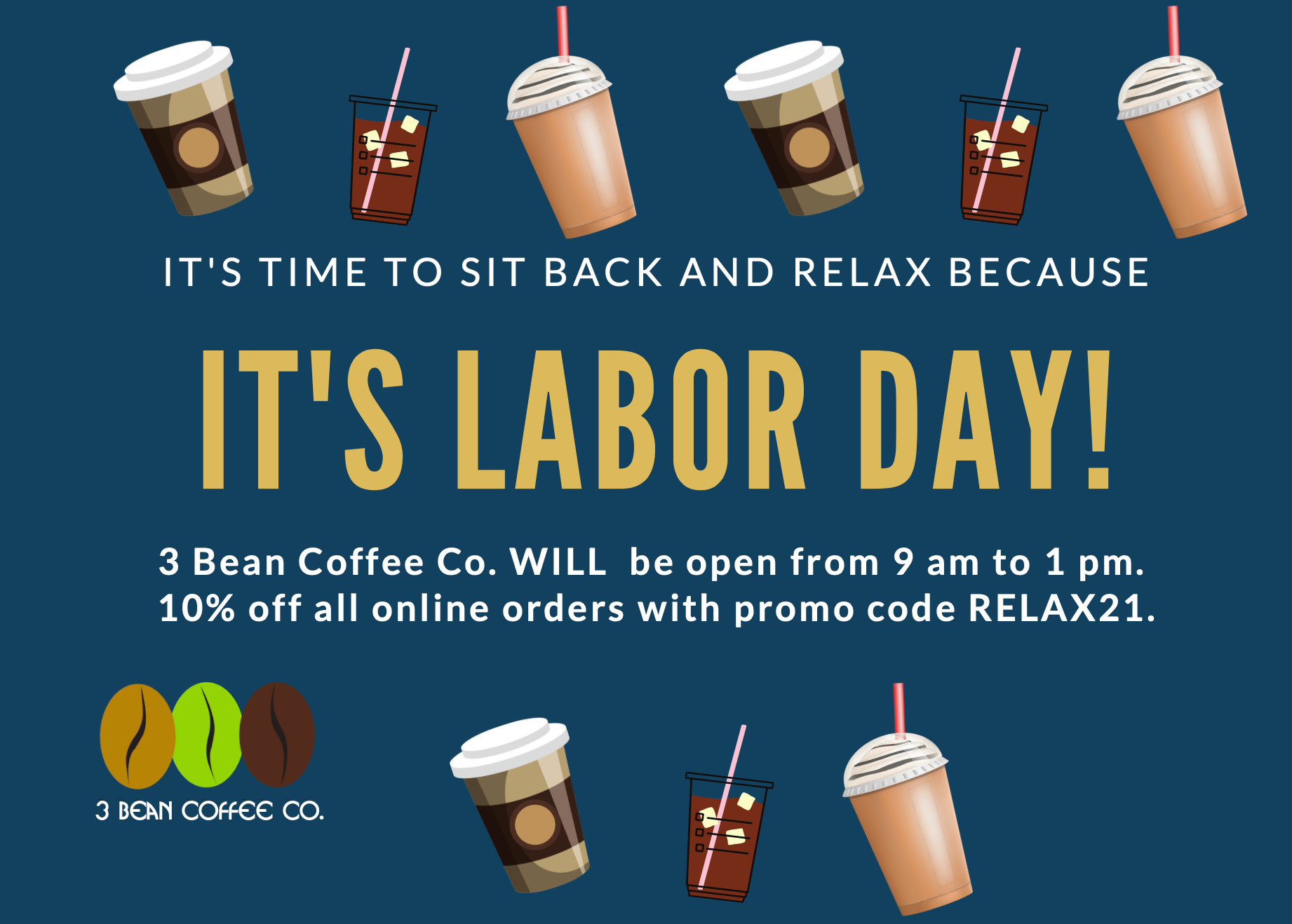 IT'S TIME TO SIT BACK AND RELAX BECAUSE

IT'S LABOR DAY!

3 Bean Coffee Co. WILL be open from 9 am to 1 pm.
10% off all online orders with promo code RELAX21.

3 BEAN COFFEE CO.